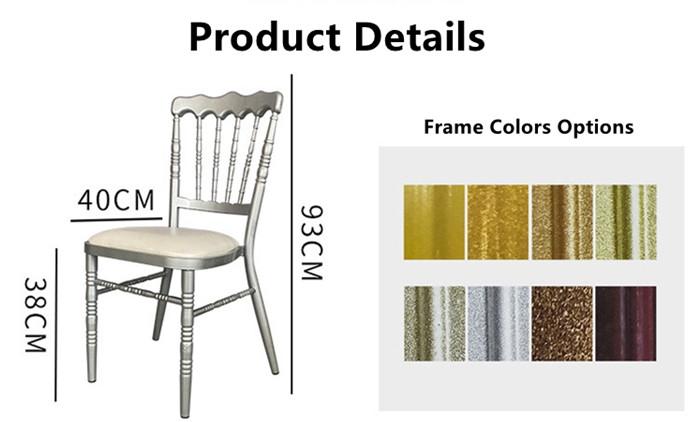 Product Details

40CM

93CM

38CM

Frame Colors Options